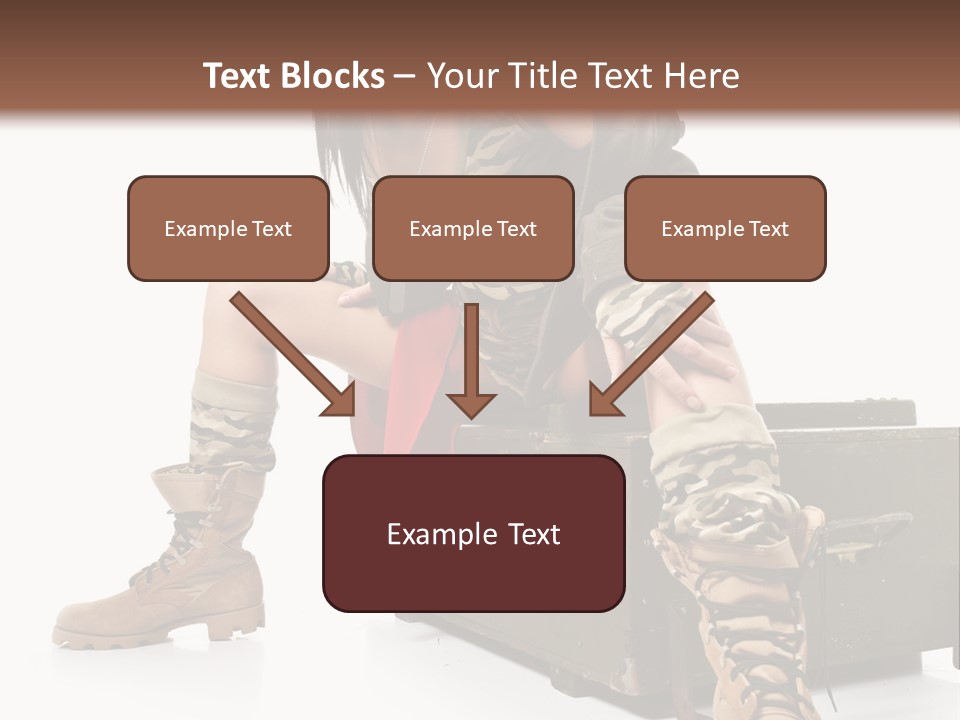 Text Blocks – Your Title Text Here

Example Text

Example Text

Example Text

Example Text